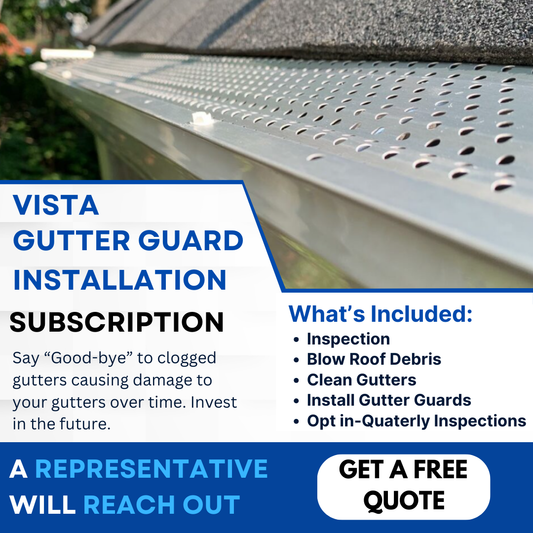 VISTA GUTTER GUARD INSTALLATION

SUBSCRIPTION

Say “Good-bye” to clogged gutters causing damage to your gutters over time. Invest in the future.

What’s Included:
• Inspection
• Blow Roof Debris
• Clean Gutters
• Install Gutter Guards
• Opt in-Quaterly Inspections

A REPRESENTATIVE WILL REACH OUT

GET A FREE QUOTE